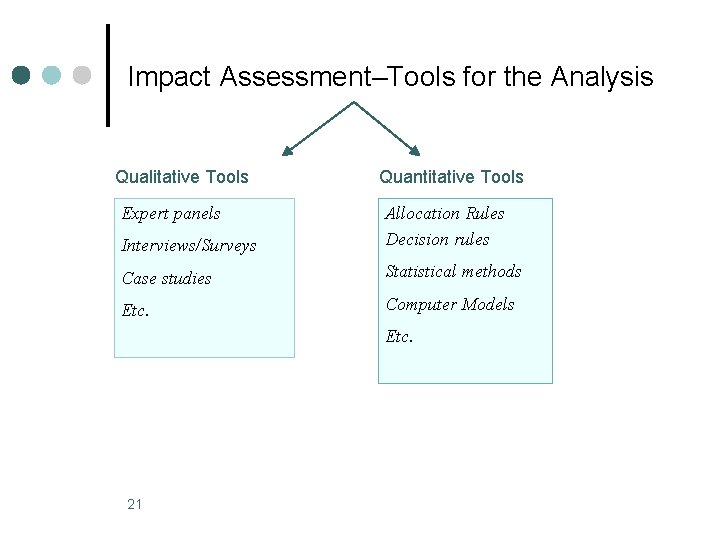 Impact Assessment–Tools for the Analysis

Qualitative Tools

Expert panels

Interviews/Surveys

Case studies

Etc.

Quantitative Tools

Allocation Rules
Decision rules

Statistical methods

Computer Models

Etc.

21